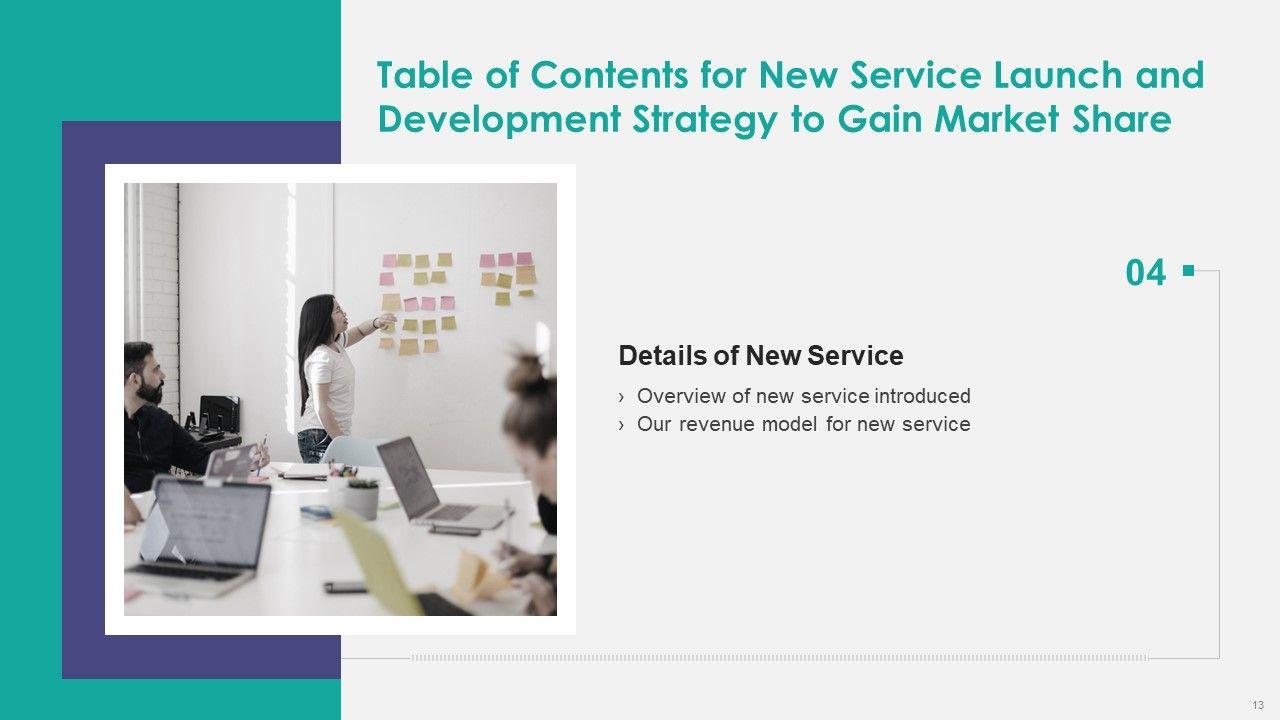 Table of Contents for New Service Launch and Development Strategy to Gain Market Share

04

Details of New Service

› Overview of new service introduced
› Our revenue model for new service

13